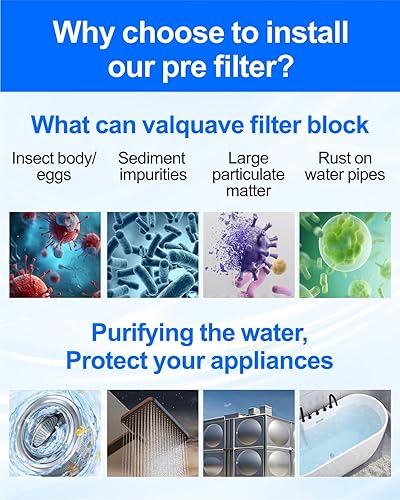 Why choose to install our pre filter?

What can valquave filter block

Insect body/ eggs

Sediment impurities

Large particulate matter

Rust on water pipes

Purifying the water, Protect your appliances